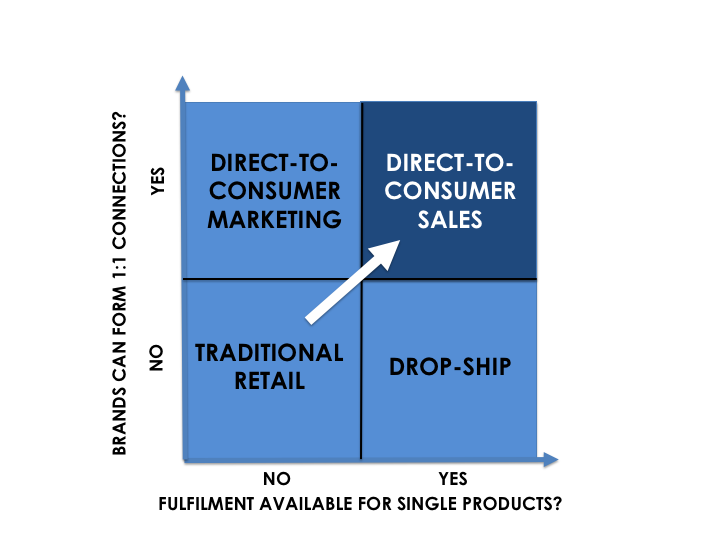 BRANDS CAN FORM 1:1 CONNECTIONS?

YES

NO

DIRECT-TO-CONSUMER MARKETING

DIRECT-TO-CONSUMER SALES

TRADITIONAL RETAIL

DROP-SHIP

NO

YES

FULFILMENT AVAILABLE FOR SINGLE PRODUCTS?